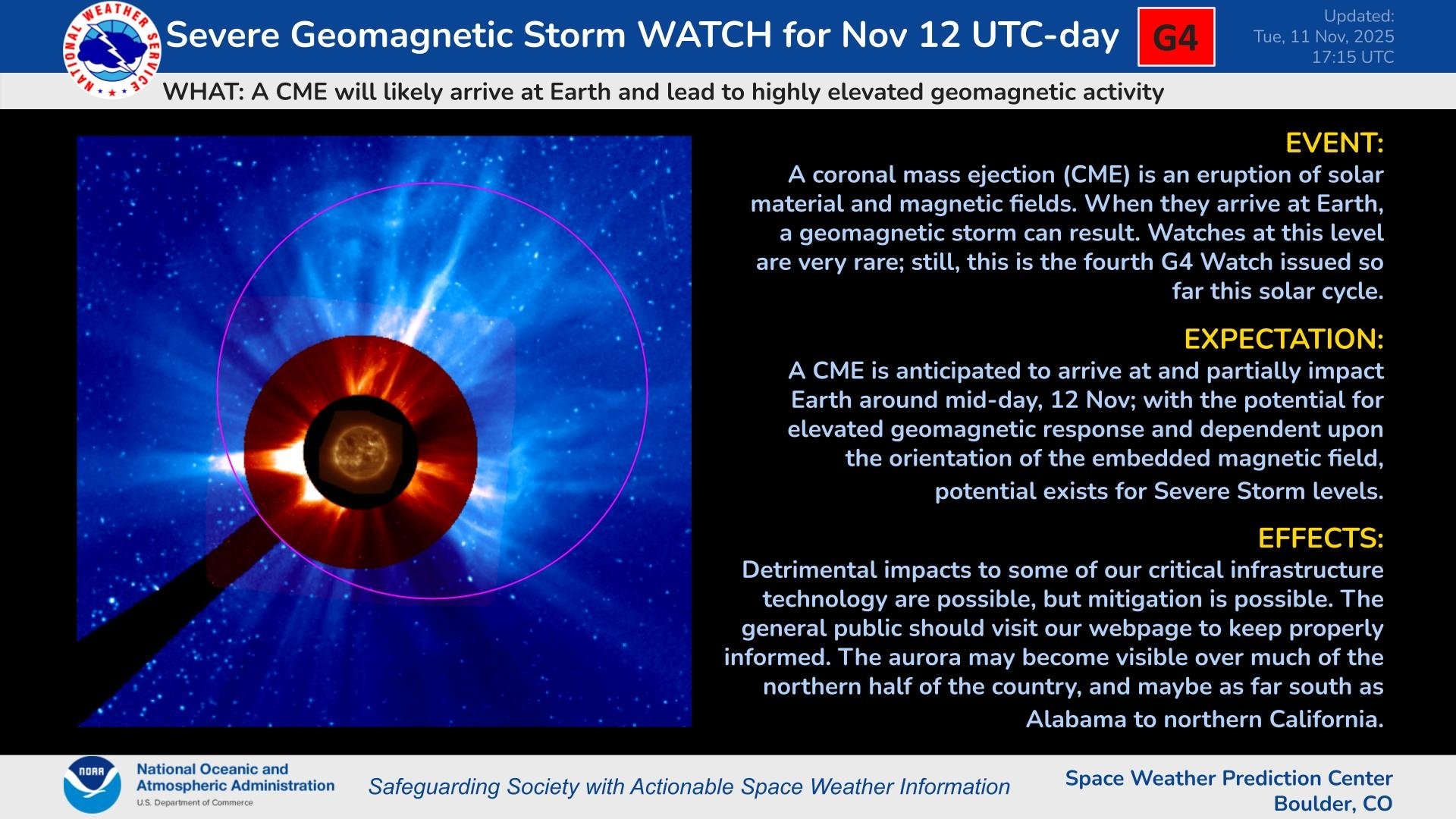 NATIONAL WEATHER SERVICE

Severe Geomagnetic Storm WATCH for Nov 12 UTC-day

G4

Updated:
Tue, 11 Nov, 2025
17:15 UTC

WHAT: A CME will likely arrive at Earth and lead to highly elevated geomagnetic activity

EVENT:
A coronal mass ejection (CME) is an eruption of solar material and magnetic fields. When they arrive at Earth, a geomagnetic storm can result. Watches at this level are very rare; still, this is the fourth G4 Watch issued so far this solar cycle.

EXPECTATION:
A CME is anticipated to arrive at and partially impact Earth around mid-day, 12 Nov; with the potential for elevated geomagnetic response and dependent upon the orientation of the embedded magnetic field, potential exists for Severe Storm levels.

EFFECTS:
Detrimental impacts to some of our critical infrastructure technology are possible, but mitigation is possible. The general public should visit our webpage to keep properly informed. The aurora may become visible over much of the northern half of the country, and maybe as far south as Alabama to northern California.

NOAA
National Oceanic and Atmospheric Administration
U.S. Department of Commerce

Safeguarding Society with Actionable Space Weather Information

Space Weather Prediction Center
Boulder, CO